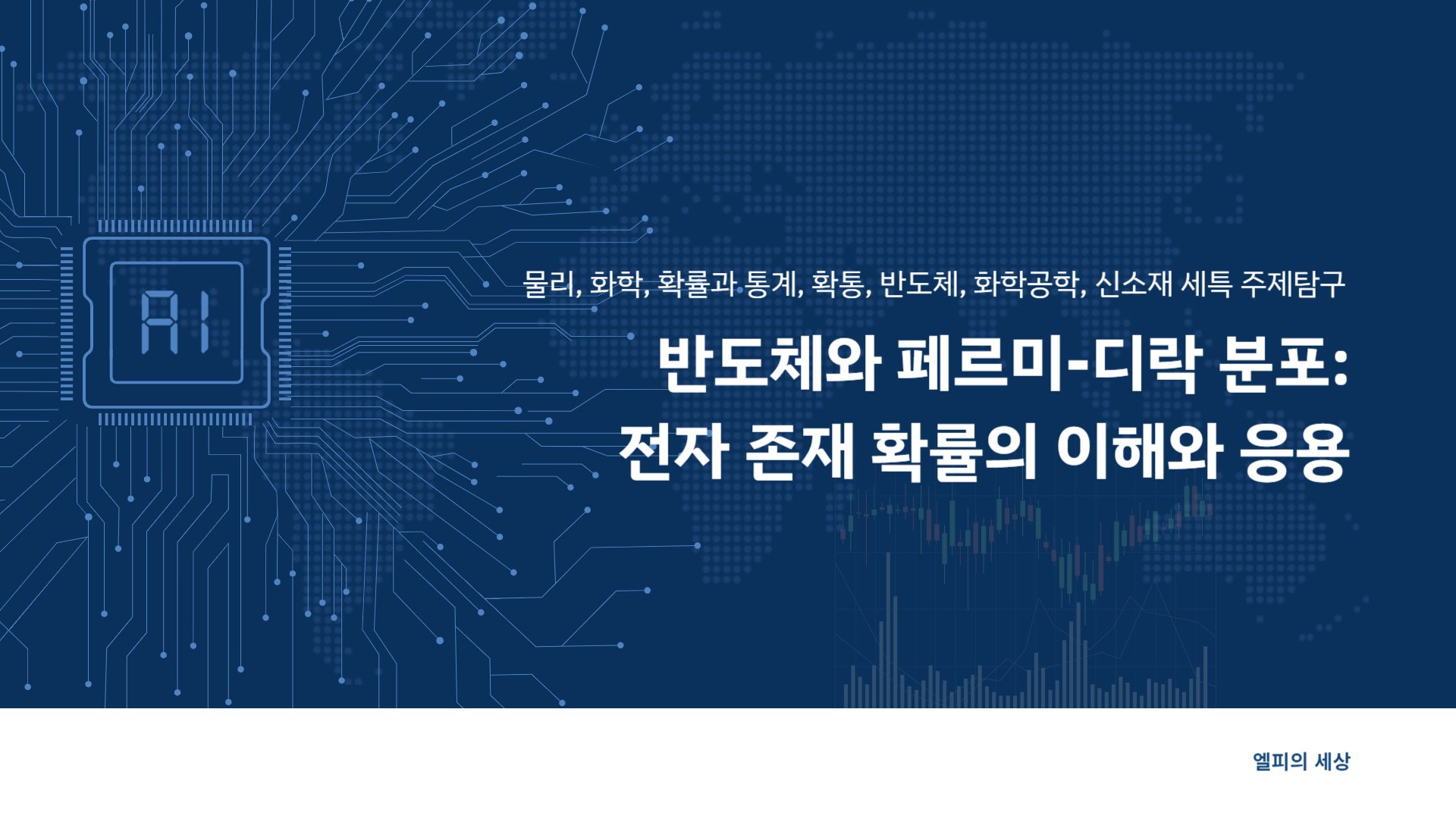 AI

물리, 화학, 확률과 통계, 확통, 반도체, 화학공학, 신소재 세특 주제탐구

반도체와 페르미-디락 분포: 전자 존재 확률의 이해와 응용

엘피의 세상